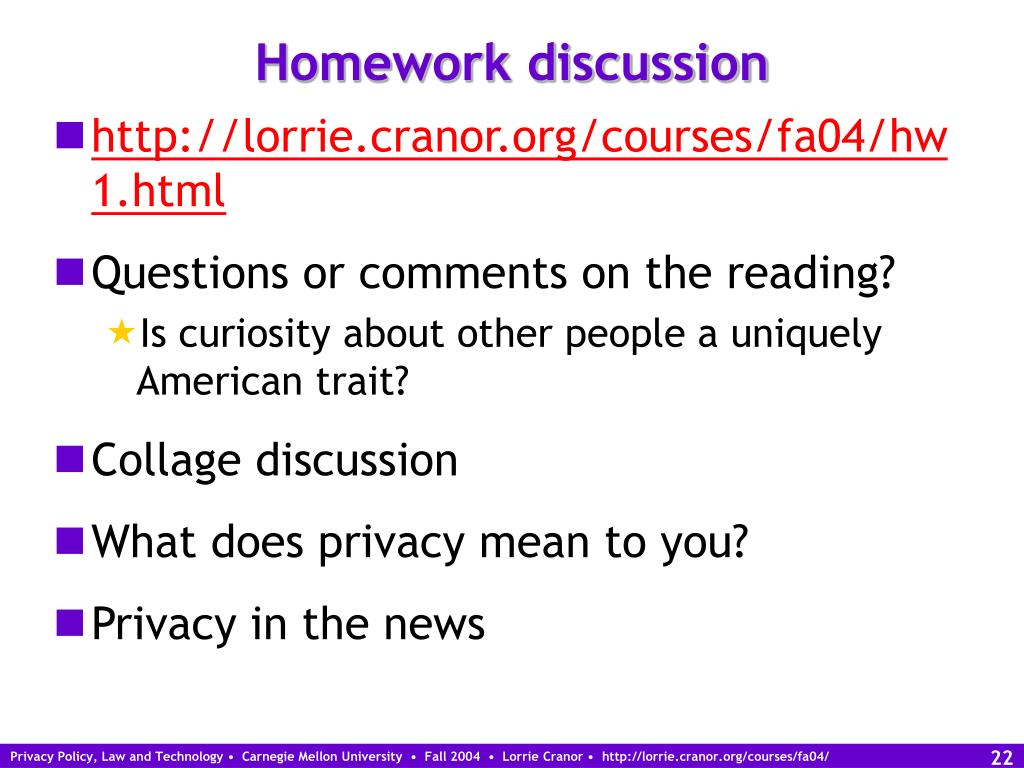 Homework discussion

http://lorrie.cranor.org/courses/fa04/hw1.html

Questions or comments on the reading?

Is curiosity about other people a uniquely American trait?

Collage discussion

What does privacy mean to you?

Privacy in the news

Privacy Policy, Law and Technology • Carnegie Mellon University • Fall 2004 • Lorrie Cranor • http://lorrie.cranor.org/courses/fa04/

22